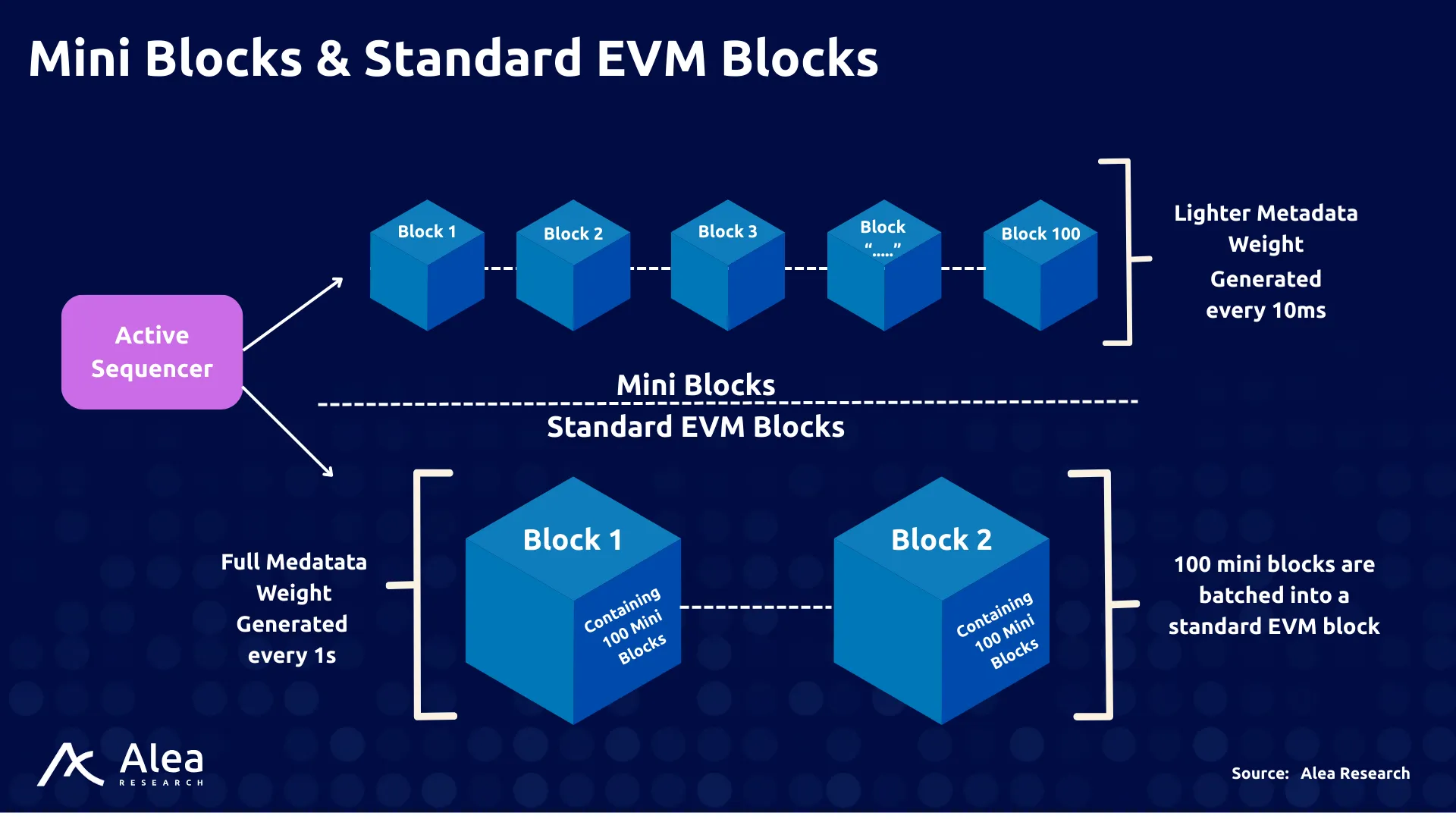 Mini Blocks & Standard EVM Blocks

Active Sequencer

Block 1

Block 2

Block 3

Block "....."

Block 100

Lighter Metadata Weight Generated every 10ms

Mini Blocks

Standard EVM Blocks

Full Medatata Weight Generated every 1s

Block 1

Containing 100 Mini Blocks

Block 2

Containing 100 Mini Blocks

100 mini blocks are batched into a standard EVM block

Alea RESEARCH

Source: Alea Research